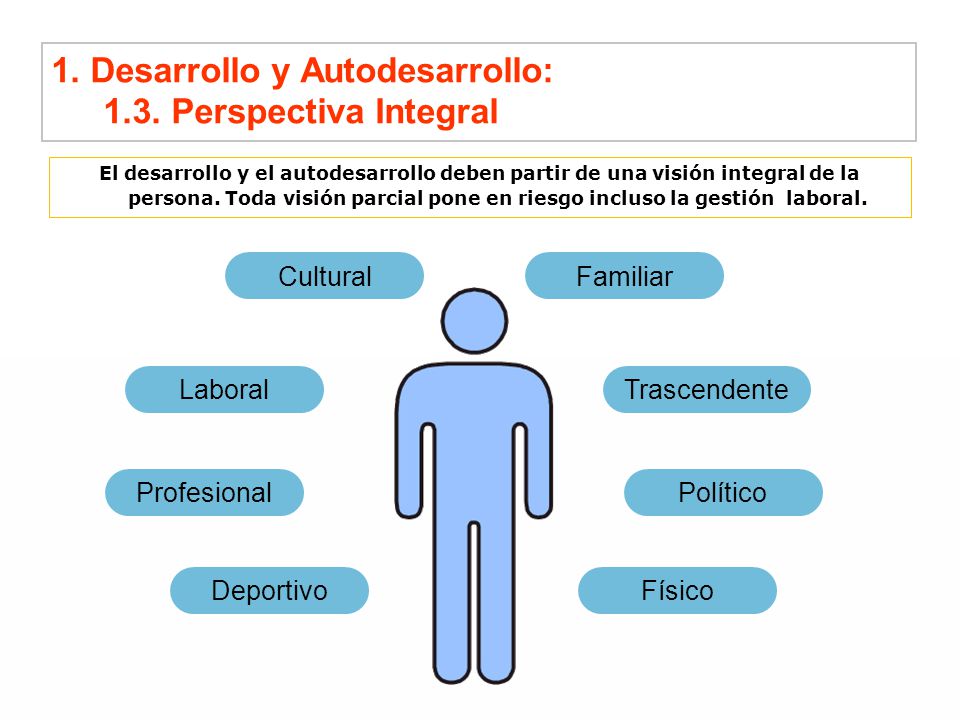 1. Desarrollo y Autodesarrollo:
1.3. Perspectiva Integral

El desarrollo y el autodesarrollo deben partir de una visión integral de la persona. Toda visión parcial pone en riesgo incluso la gestión laboral.

Cultural

Familiar

Laboral

Trascendente

Profesional

Político

Deportivo

Físico